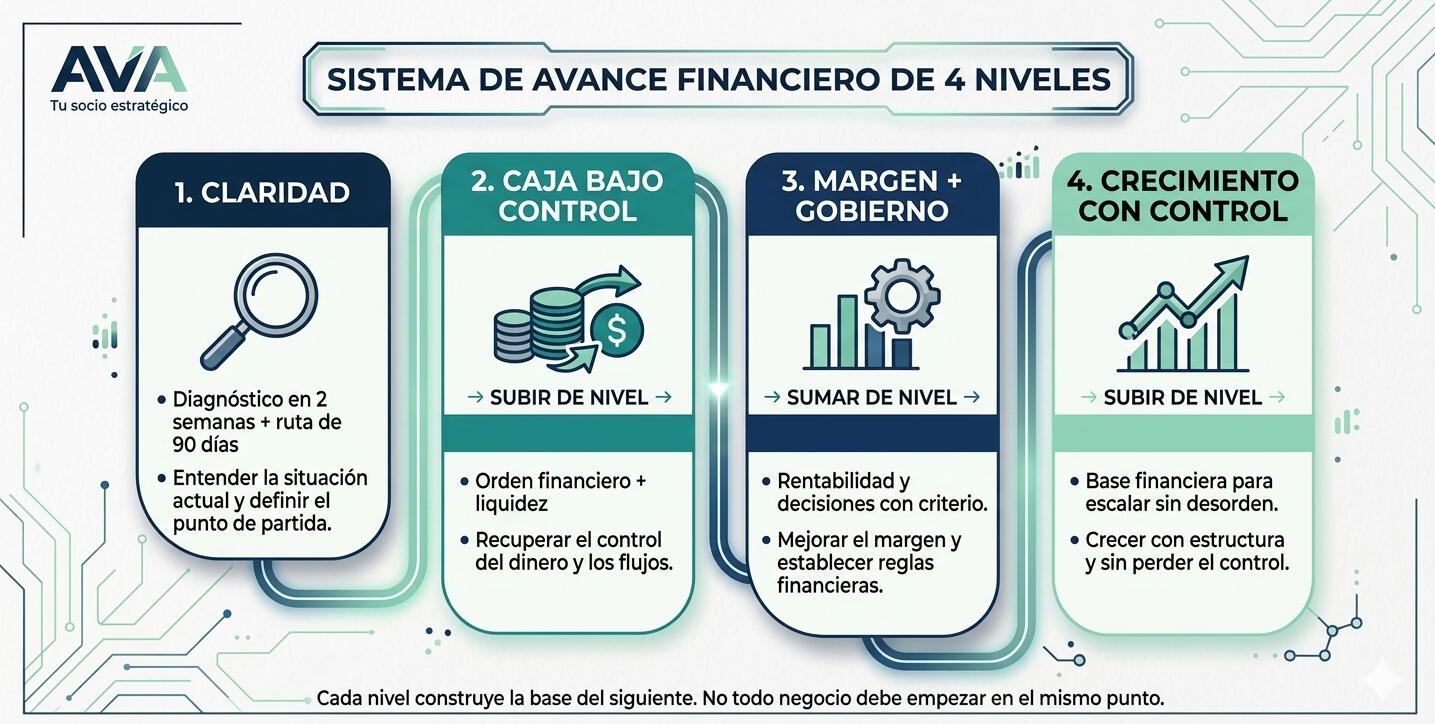 AVA
Tu socio estratégico

SISTEMA DE AVANCE FINANCIERO DE 4 NIVELES

1. CLARIDAD

• Diagnóstico en 2 semanas + ruta de 90 días
• Entender la situación actual y definir el punto de partida.

2. CAJA BAJO CONTROL

$

→ SUBIR DE NIVEL →

• Orden financiero + liquidez
• Recuperar el control del dinero y los flujos.

3. MARGEN + GOBIERNO

→ SUMAR DE NIVEL →

• Rentabilidad y decisiones con criterio.
• Mejorar el margen y establecer reglas financieras.

4. CRECIMIENTO CON CONTROL

→ SUBIR DE NIVEL →

• Base financiera para escalar sin desorden.
• Crecer con estructura y sin perder el control.

Cada nivel construye la base del siguiente. No todo negocio debe empezar en el mismo punto.